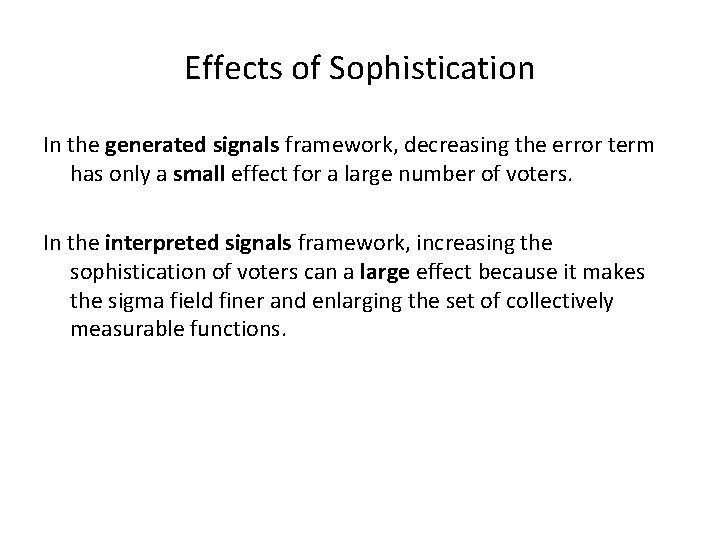 Effects of Sophistication

In the generated signals framework, decreasing the error term has only a small effect for a large number of voters.

In the interpreted signals framework, increasing the sophistication of voters can a large effect because it makes the sigma field finer and enlarging the set of collectively measurable functions.